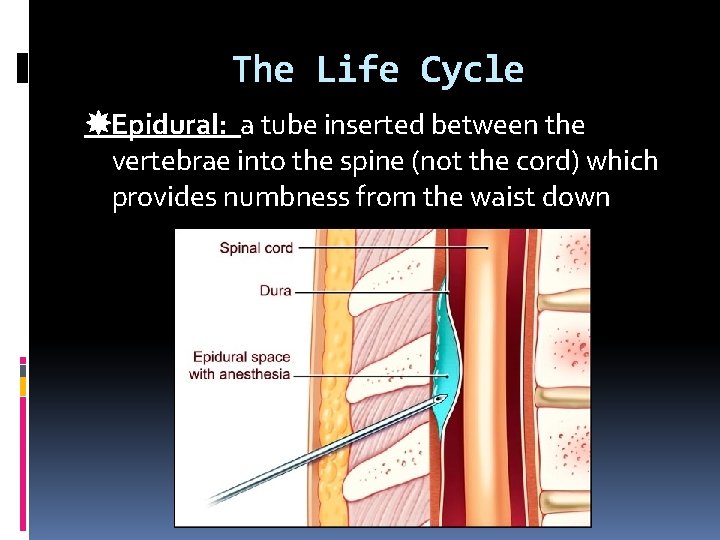 The Life Cycle

Epidural: a tube inserted between the vertebrae into the spine (not the cord) which provides numbness from the waist down

Spinal cord

Dura

Epidural space with anesthesia